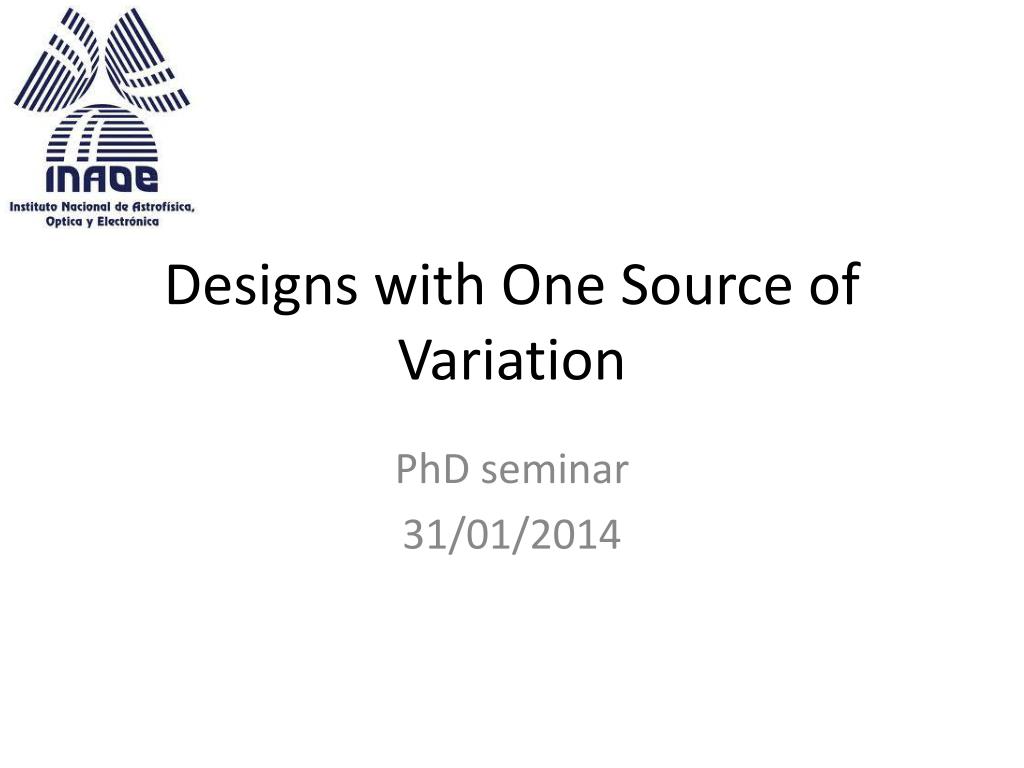 INAOE
Instituto Nacional de Astrofísica, Optica y Electrónica

Designs with One Source of Variation

PhD seminar
31/01/2014